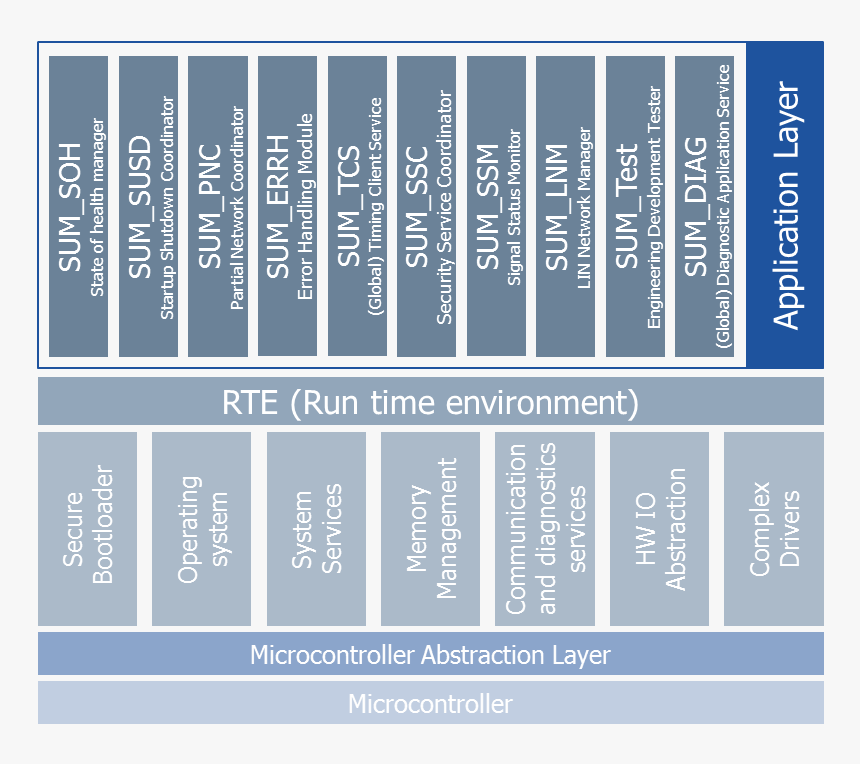 SUM_SOH
State of health manager

SUM_SUSD
Startup Shutdown Coordinator

SUM_PNC
Partial Network Coordinator

SUM_ERRH
Error Handling Module

SUM_TCS
(Global) Timing Client Service

SUM_SSC
Security Service Coordinator

SUM_SSM
Signal Status Monitor

SUM_LNM
LIN Network Manager

SUM_Test
Engineering Development Tester

SUM_DIAG
(Global) Diagnostic Application Service

Application Layer

RTE (Run time environment)

Secure Bootloader

Operating system

System Services

Memory Management

Communication and diagnostics services

HW IO Abstraction

Complex Drivers

Microcontroller Abstraction Layer

Microcontroller